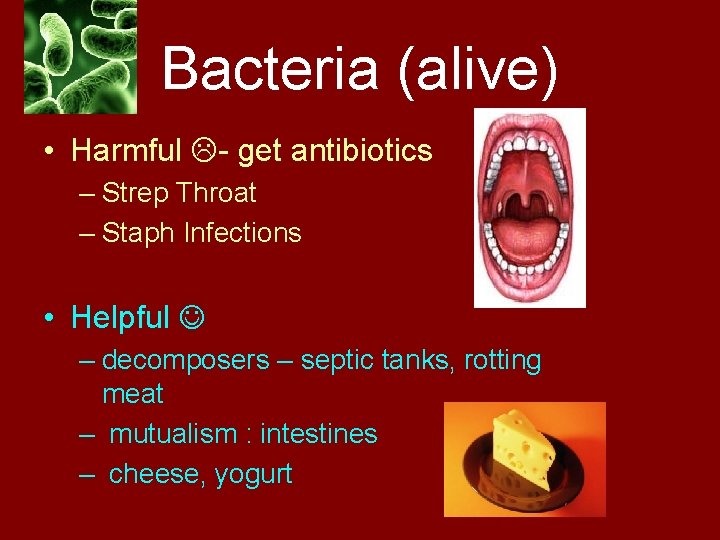 Bacteria (alive)

• Harmful ☹- get antibiotics
– Strep Throat
– Staph Infections

• Helpful ☺
– decomposers – septic tanks, rotting meat
– mutualism : intestines
– cheese, yogurt